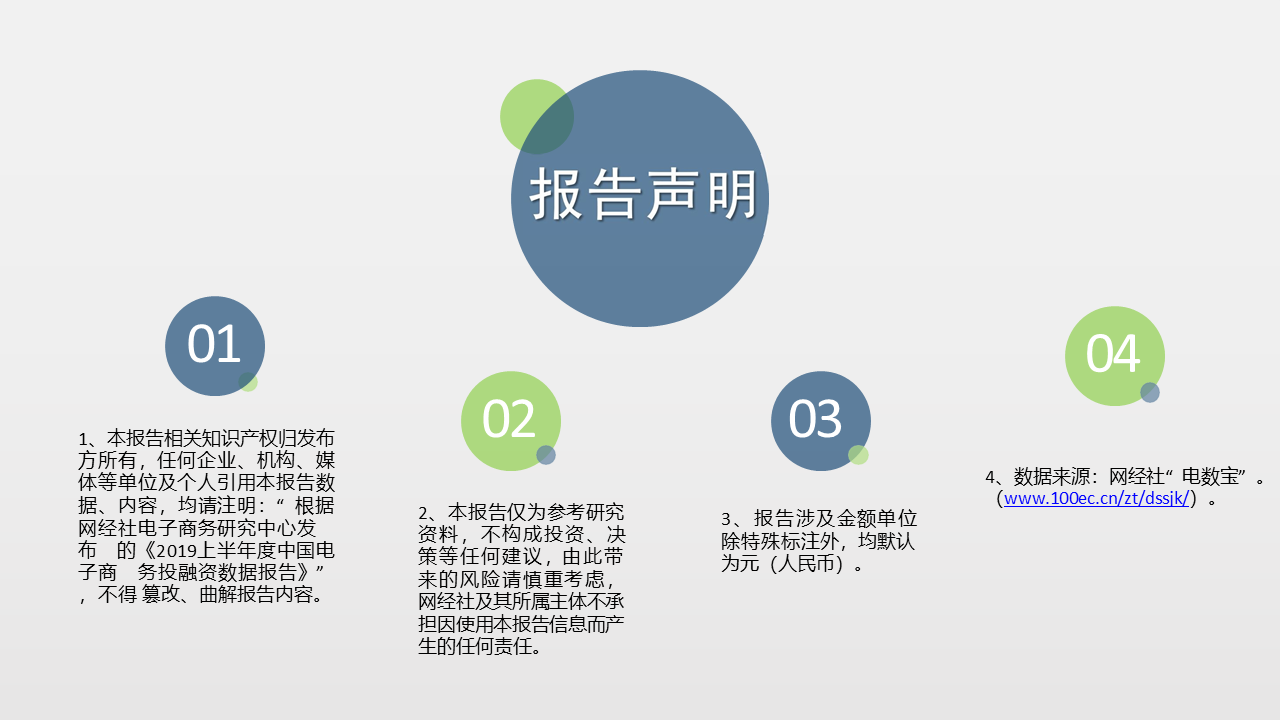 报告声明

01

1、本报告相关知识产权归发布方所有，任何企业、机构、媒体等单位及个人引用本报告数据、内容，均请注明：“ 根据网经社电子商务研究中心发布 的《2019上半年度中国电子商 务投融资数据报告》”，不得 篡改、曲解报告内容。

02

2、本报告仅为参考研究资料，不构成投资、决策等任何建议，由此带来的风险请慎重考虑，网经社及其所属主体不承担因使用本报告信息而产生的任何责任。

03

3、报告涉及金额单位除特殊标注外，均默认为元（人民币）。

04

4、数据来源：网经社“ 电数宝”。（www.100ec.cn/zt/dssjk/）。